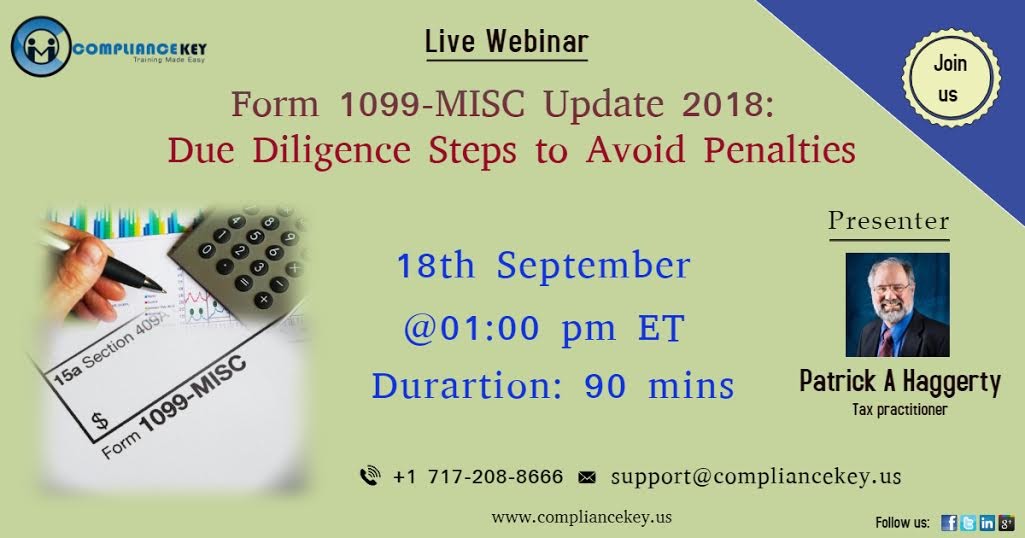 COMPLIANCEKEY
Training Made Easy

Live Webinar

Join us

Form 1099-MISC Update 2018:
Due Diligence Steps to Avoid Penalties

15a Section 409A
$
Form 1099-MISC

18th September
@01:00 pm ET
Durartion: 90 mins

Presenter

Patrick A Haggerty
Tax practitioner

+1 717-208-8666 support@compliancekey.us

www.compliancekey.us

Follow us: